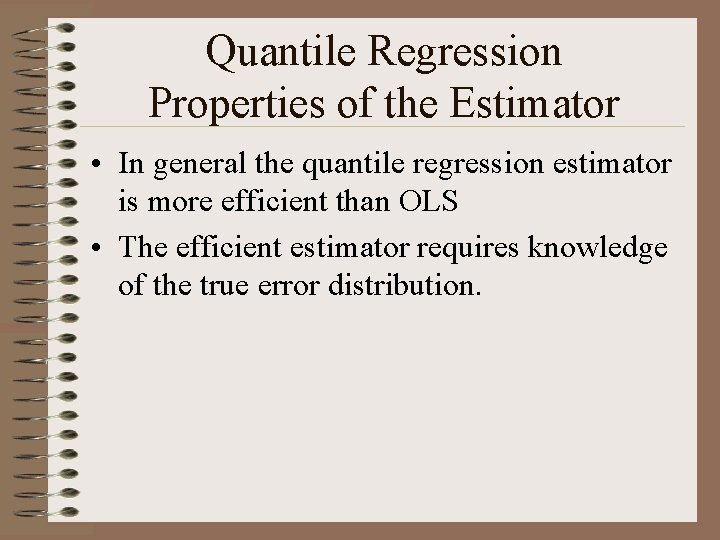 Quantile Regression Properties of the Estimator

• In general the quantile regression estimator is more efficient than OLS

• The efficient estimator requires knowledge of the true error distribution.